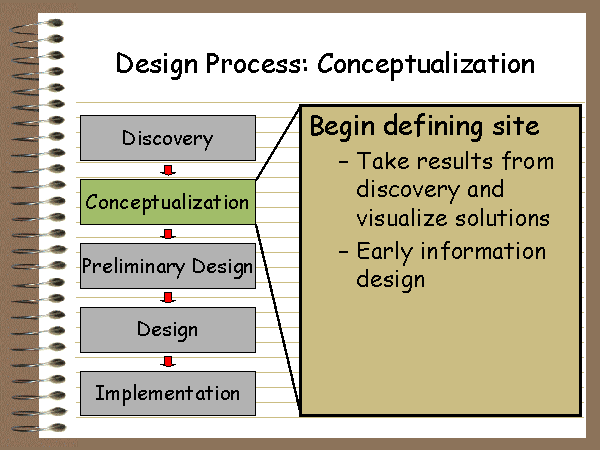 Design Process: Conceptualization

Discovery

Conceptualization

Preliminary Design

Design

Implementation

Begin defining site

– Take results from discovery and visualize solutions

– Early information design